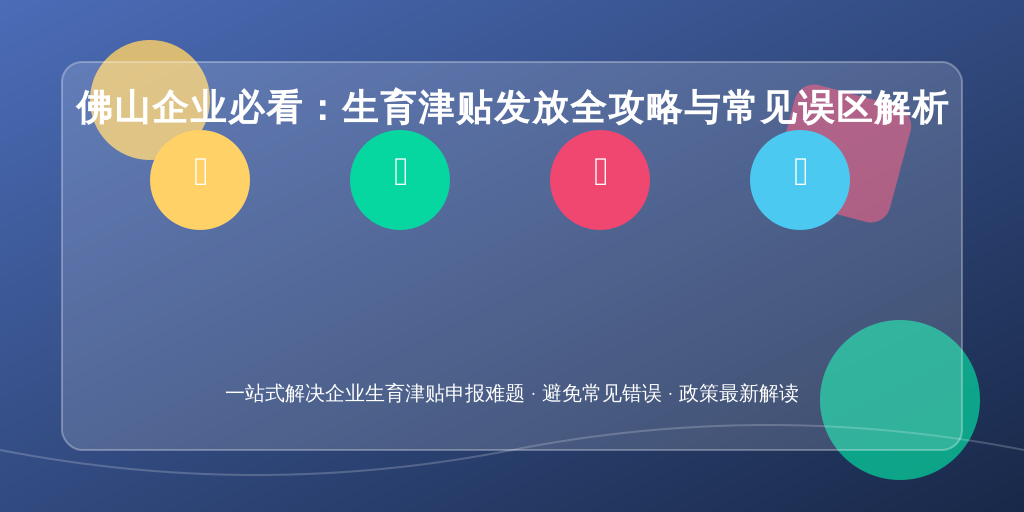 佛山企业必看：生育津贴发放全攻略与常见误区解析

一站式解决企业生育津贴申报难题 · 避免常见错误 · 政策最新解读